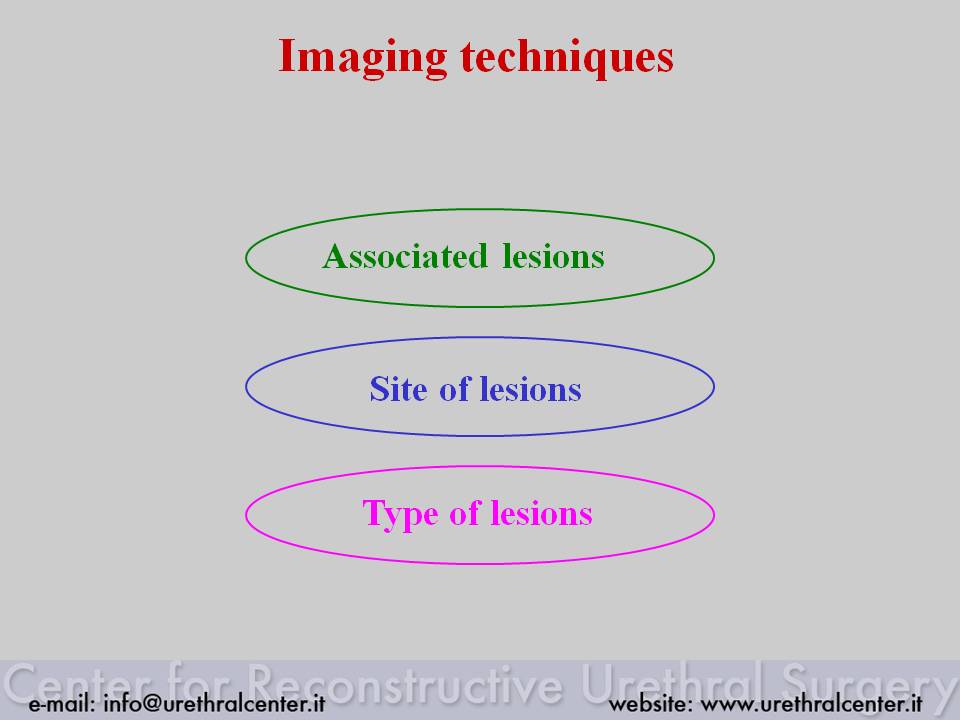 Imaging techniques

Associated lesions

Site of lesions

Type of lesions

Center for Reconstructive Urethral Surgery

e-mail: info@urethralcenter.it

website: www.urethralcenter.it